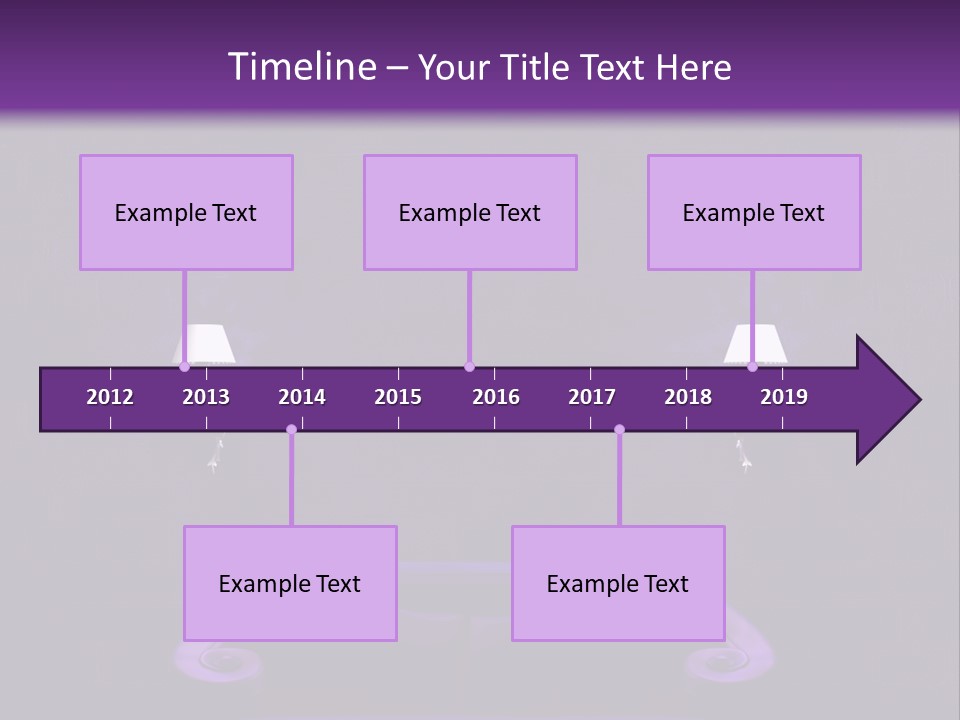 Timeline – Your Title Text Here

Example Text

Example Text

Example Text

2012 2013 2014 2015 2016 2017 2018 2019

Example Text

Example Text